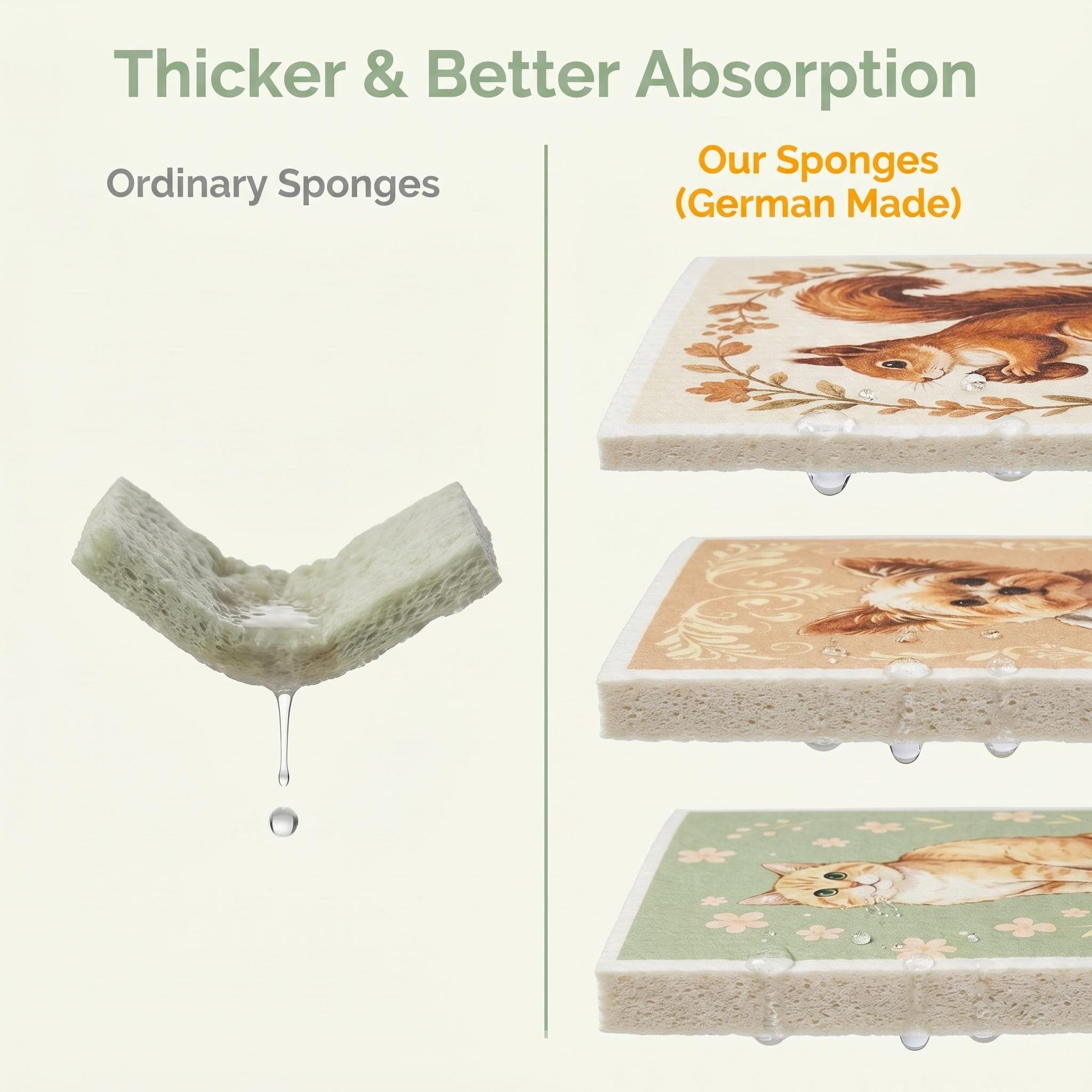 Thicker & Better Absorption

Ordinary Sponges

Our Sponges (German Made)